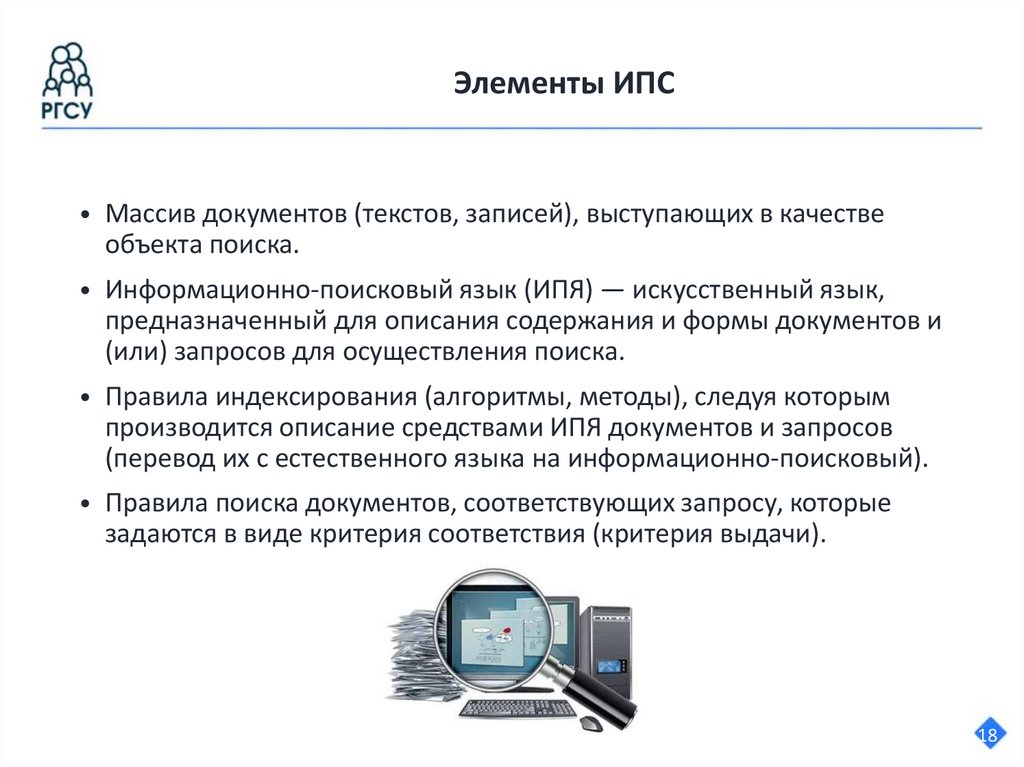 РГСУ

Элементы ИПС

• Массив документов (текстов, записей), выступающих в качестве объекта поиска.

• Информационно-поисковый язык (ИПЯ) — искусственный язык, предназначенный для описания содержания и формы документов и (или) запросов для осуществления поиска.

• Правила индексирования (алгоритмы, методы), следуя которым производится описание средствами ИПЯ документов и запросов (перевод их с естественного языка на информационно-поисковый).

• Правила поиска документов, соответствующих запросу, которые задаются в виде критерия соответствия (критерия выдачи).

18